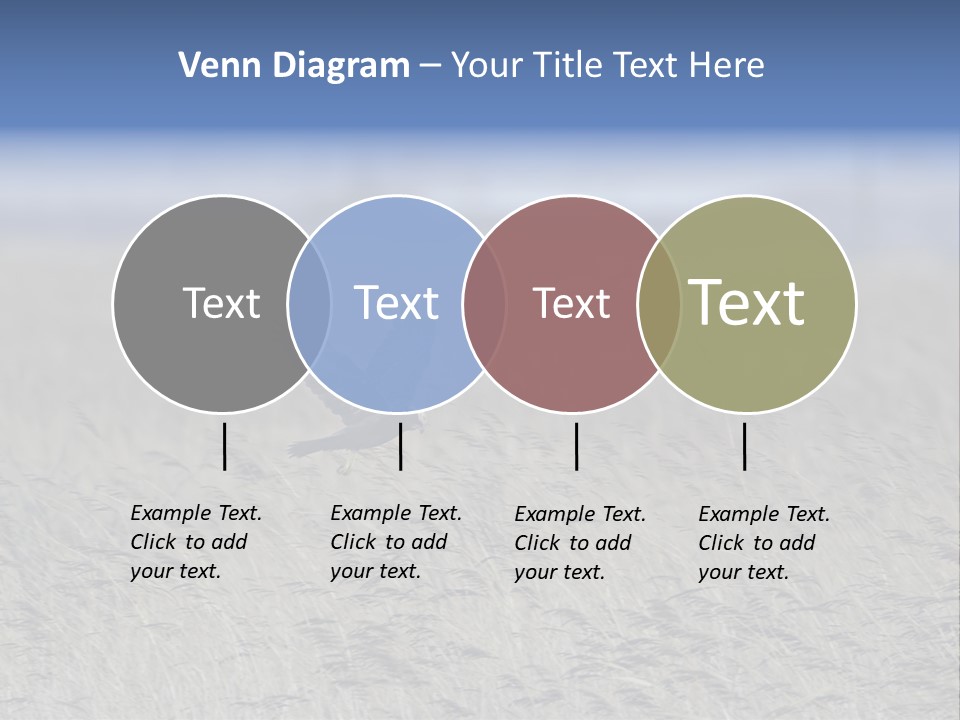 Venn Diagram – Your Title Text Here

Text

Text

Text

Text

Example Text. Click to add your text.

Example Text. Click to add your text.

Example Text. Click to add your text.

Example Text. Click to add your text.